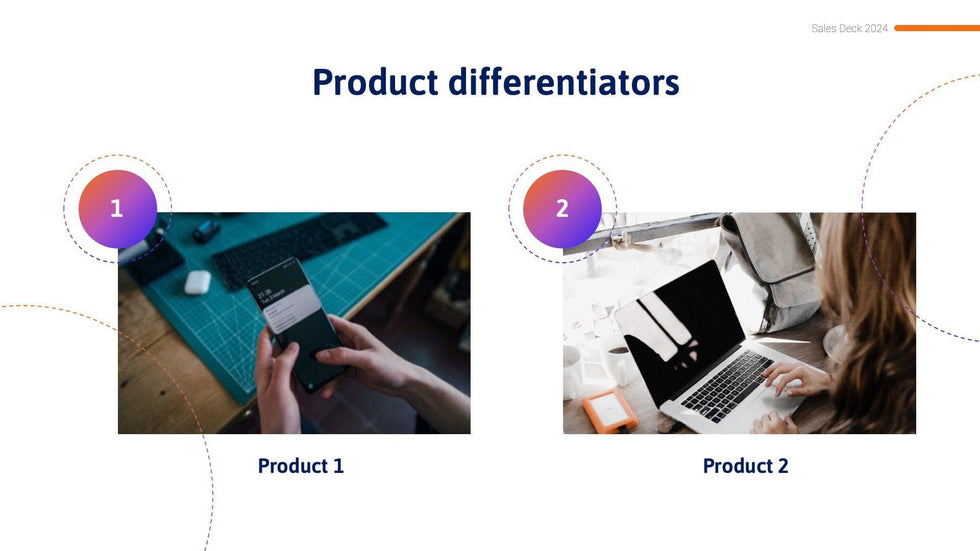 Sales Deck 2024

Product differentiators

1

2

Product 1

Product 2